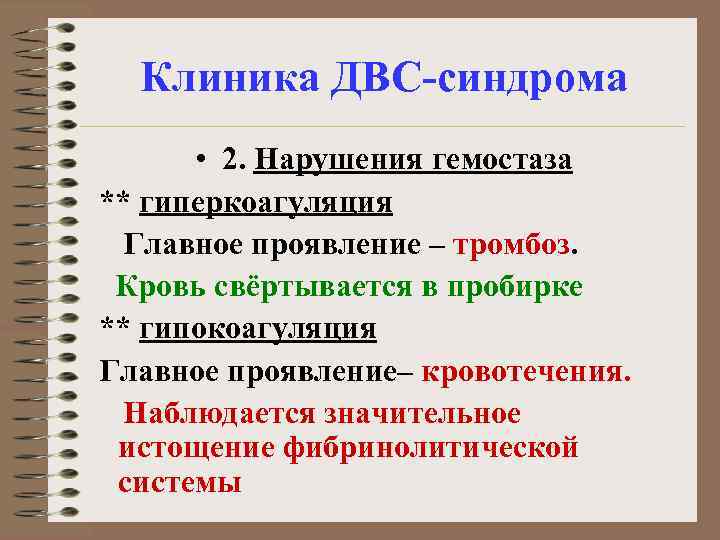 Клиника ДВС-синдрома

• 2. Нарушения гемостаза

** гиперкоагуляция

Главное проявление – тромбоз.

Кровь свёртывается в пробирке

** гипокоагуляция

Главное проявление– кровотечения.

Наблюдается значительное истощение фибринолитической системы